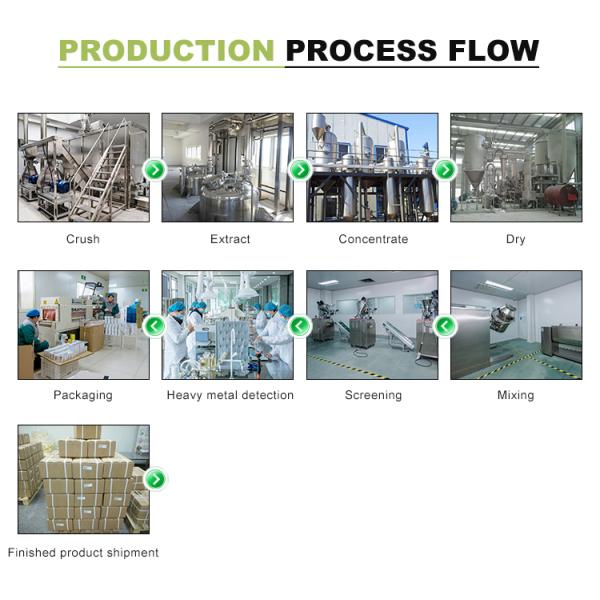 PRODUCTION PROCESS FLOW

Crush

Extract

Concentrate

Dry

Packaging

Heavy metal detection

Screening

Mixing

Finished product shipment